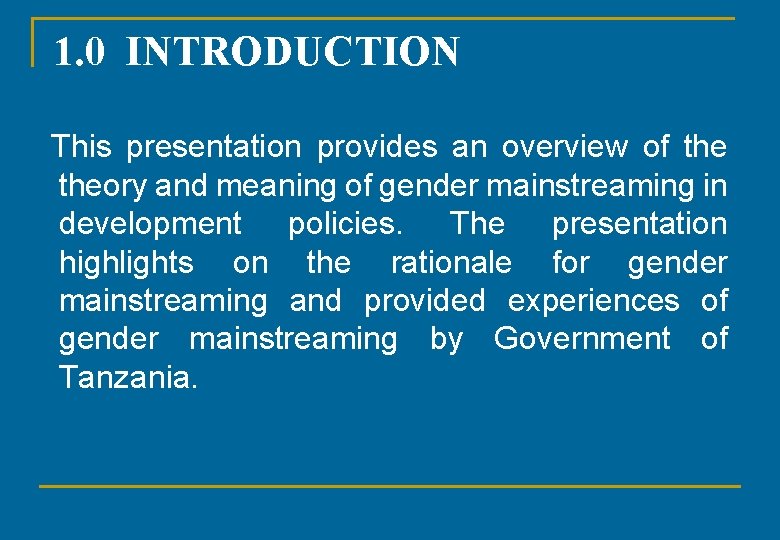 1.0 INTRODUCTION

This presentation provides an overview of the theory and meaning of gender mainstreaming in development policies. The presentation highlights on the rationale for gender mainstreaming and provided experiences of gender mainstreaming by Government of Tanzania.